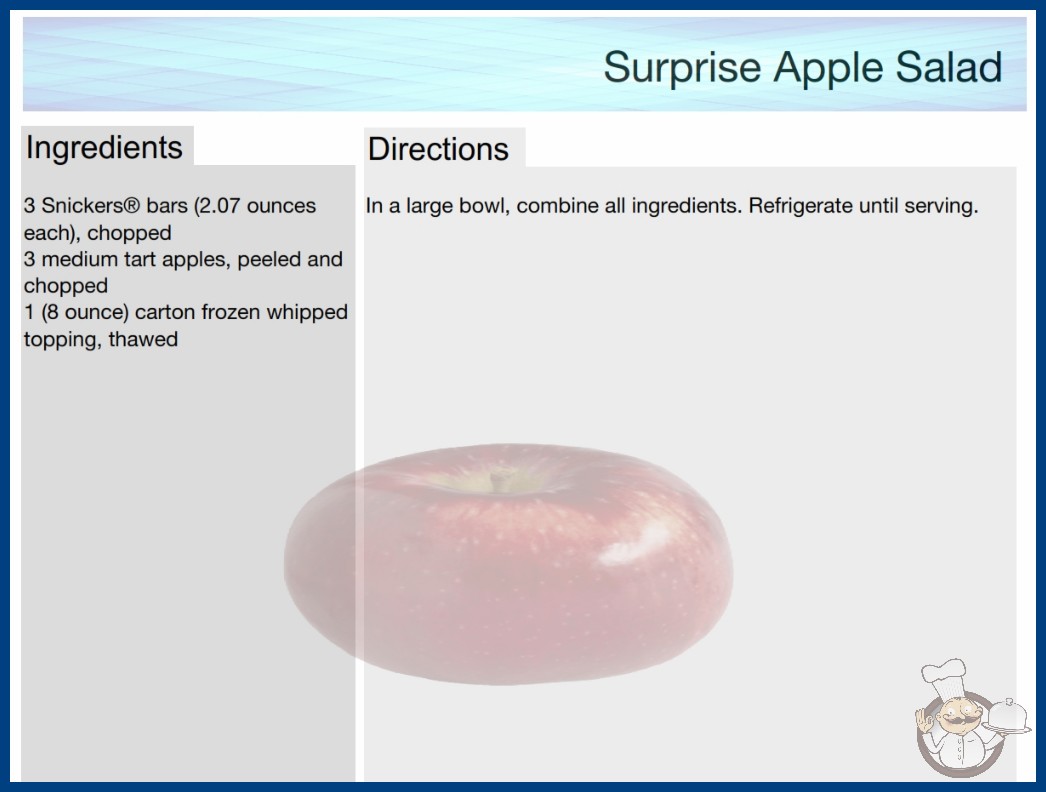 Surprise Apple Salad

Ingredients

3 Snickers® bars (2.07 ounces each), chopped
3 medium tart apples, peeled and chopped
1 (8 ounce) carton frozen whipped topping, thawed

Directions

In a large bowl, combine all ingredients. Refrigerate until serving.